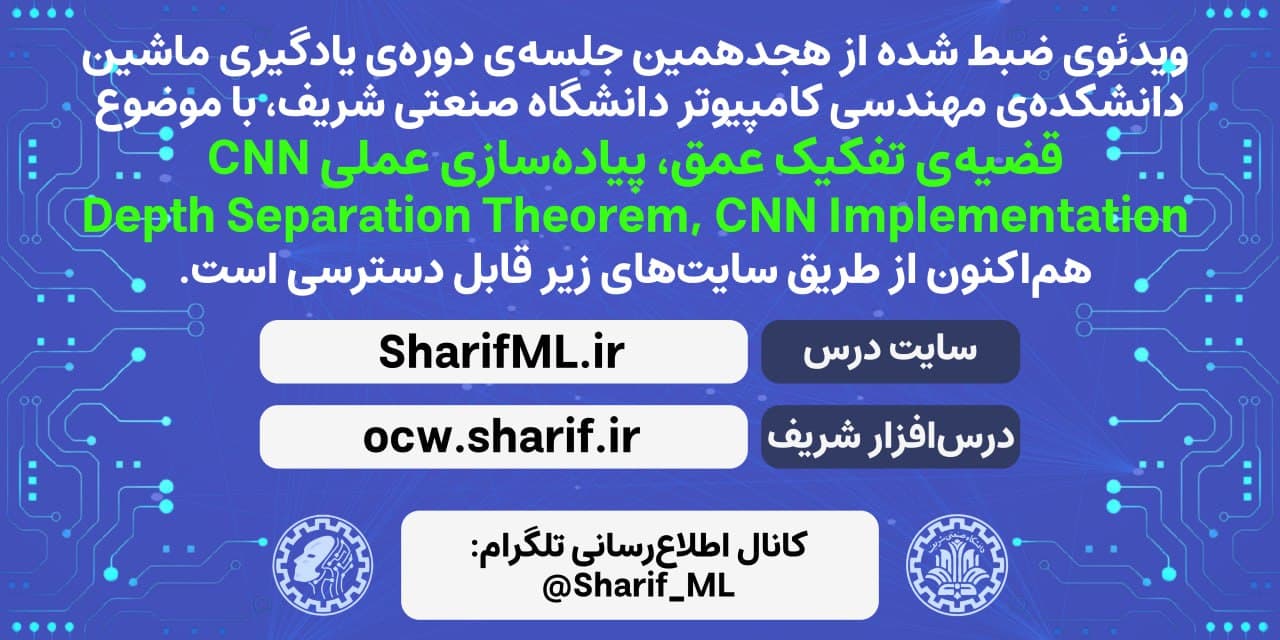 ویدئوی ضبط شده از هجدهمین جلسه‌ی دوره‌ی یادگیری ماشین دانشکده‌ی مهندسی کامپیوتر دانشگاه صنعتی شریف، با موضوع
قضیه‌ی تفکیک عمق، پیاده‌سازی عملی CNN
Depth Separation Theorem, CNN Implementation
هم‌اکنون از طریق سایت‌های زیر قابل دسترسی است.

سایت درس
SharifML.ir

درس‌افزار شریف
ocw.sharif.ir

کانال اطلاع‌رسانی تلگرام:
@Sharif_ML